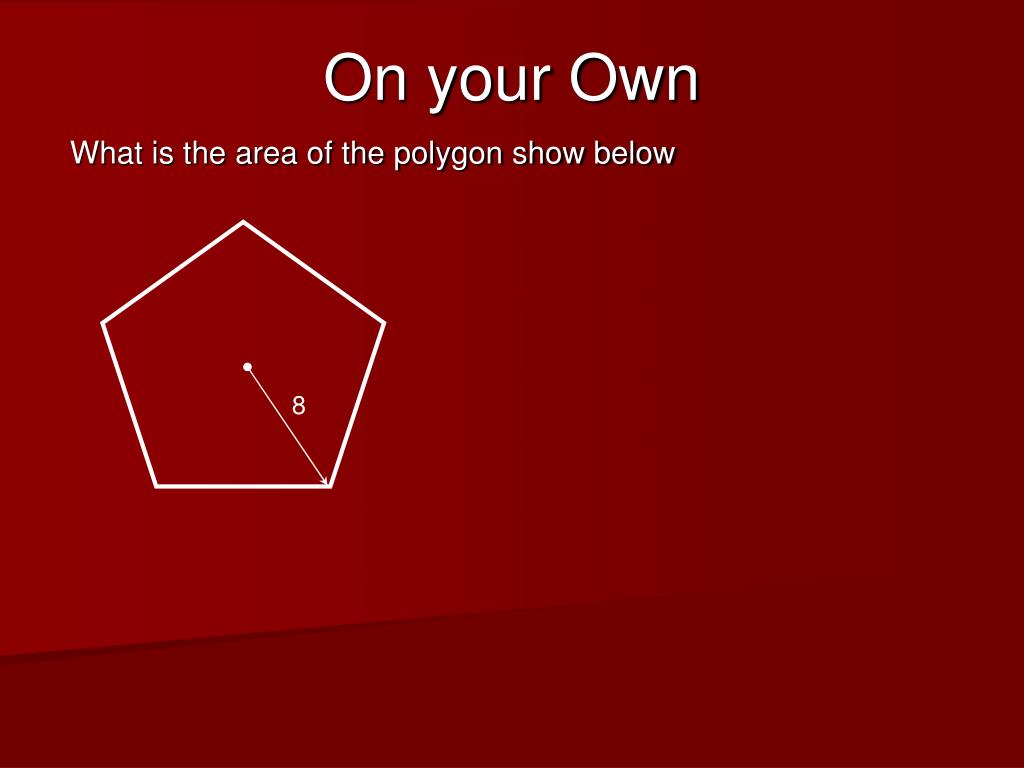 On your Own

What is the area of the polygon show below

8